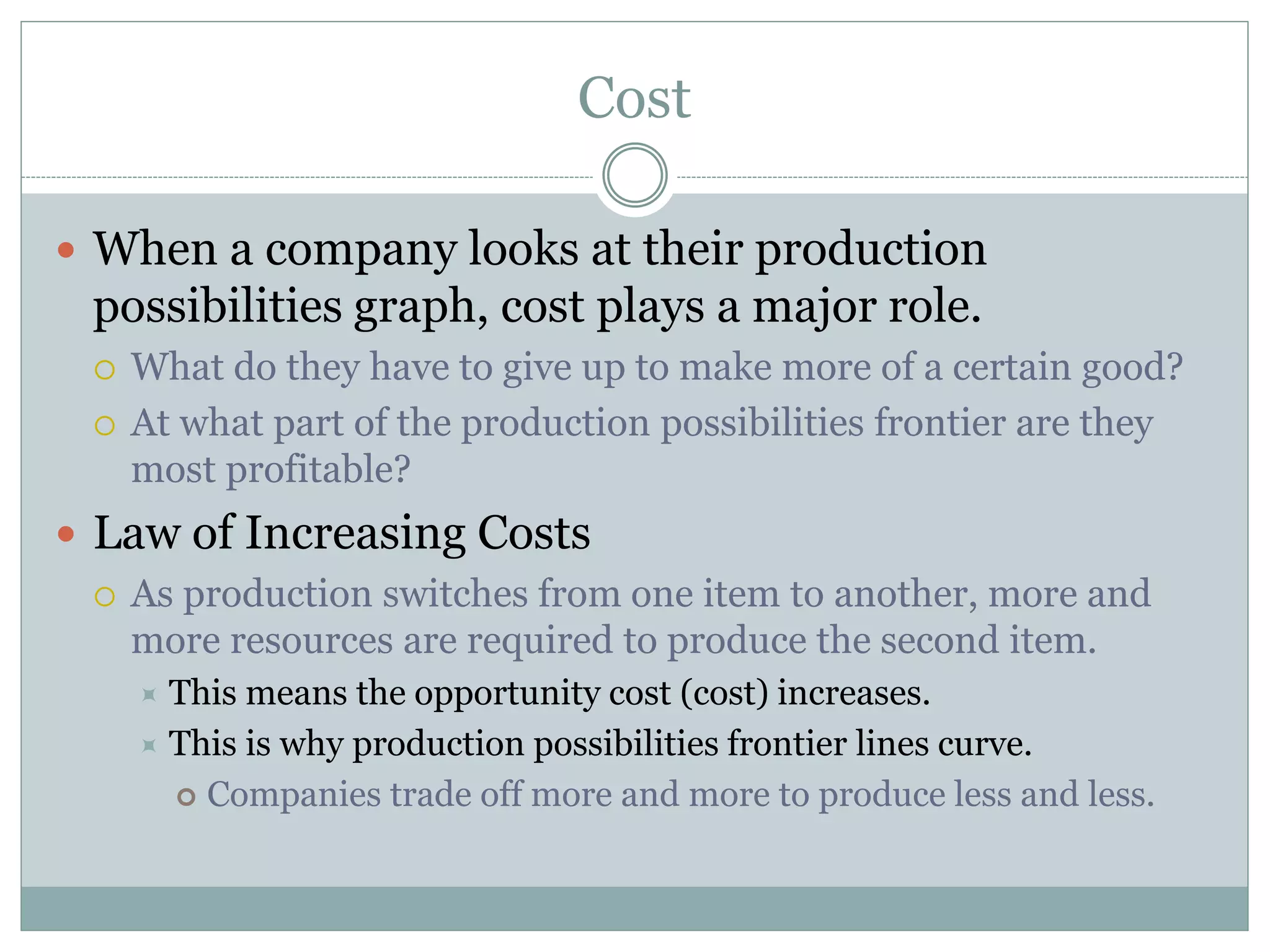 Cost

When a company looks at their production possibilities graph, cost plays a major role.

What do they have to give up to make more of a certain good?

At what part of the production possibilities frontier are they most profitable?

Law of Increasing Costs

As production switches from one item to another, more and more resources are required to produce the second item.

This means the opportunity cost (cost) increases.

This is why production possibilities frontier lines curve.

Companies trade off more and more to produce less and less.